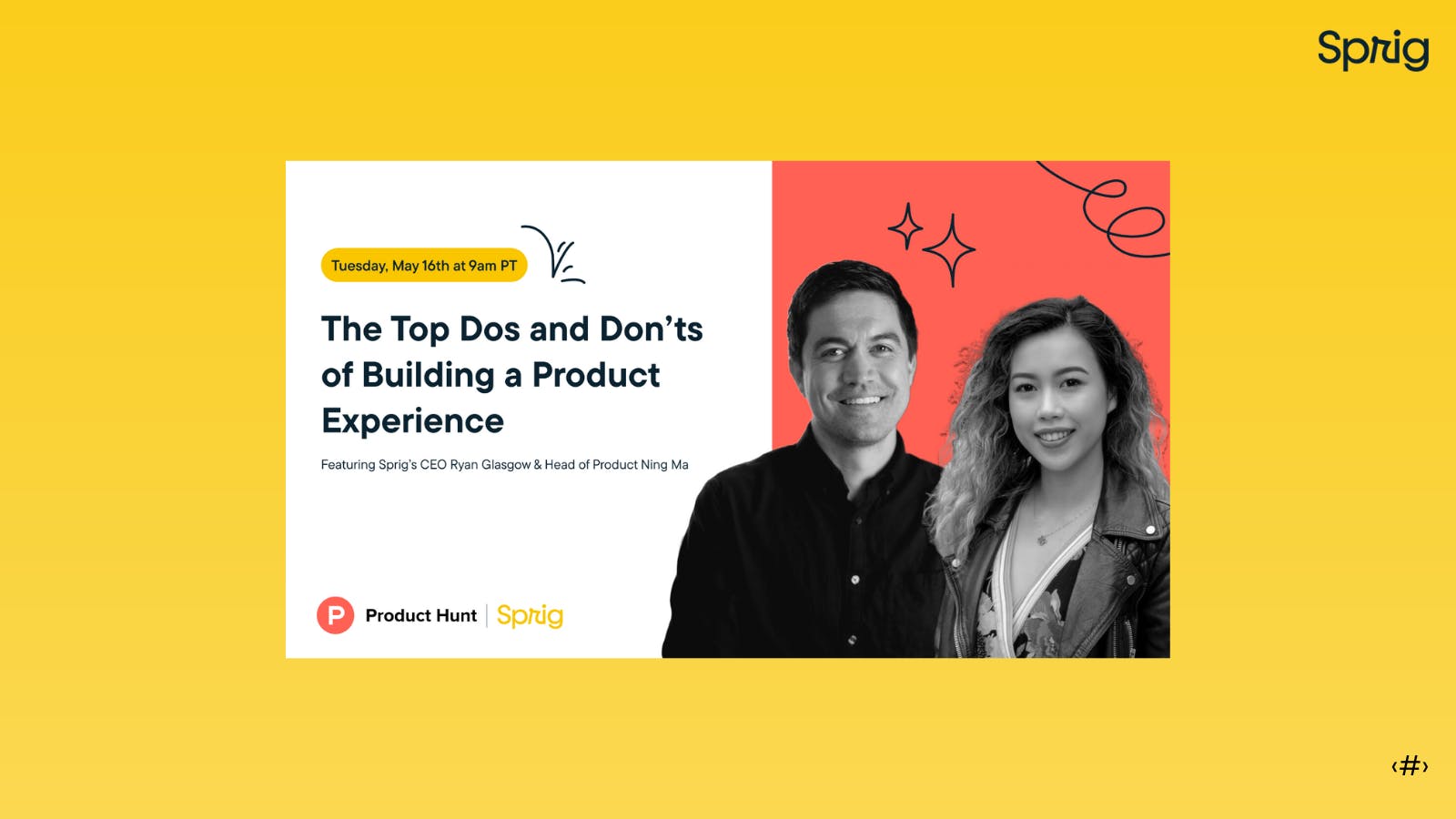 Sprig

Tuesday, May 16th at 9am PT

The Top Dos and Don'ts of Building a Product Experience

Featuring Sprig's CEO Ryan Glasgow & Head of Product Ning Ma

P Product Hunt | Sprig

‹#›